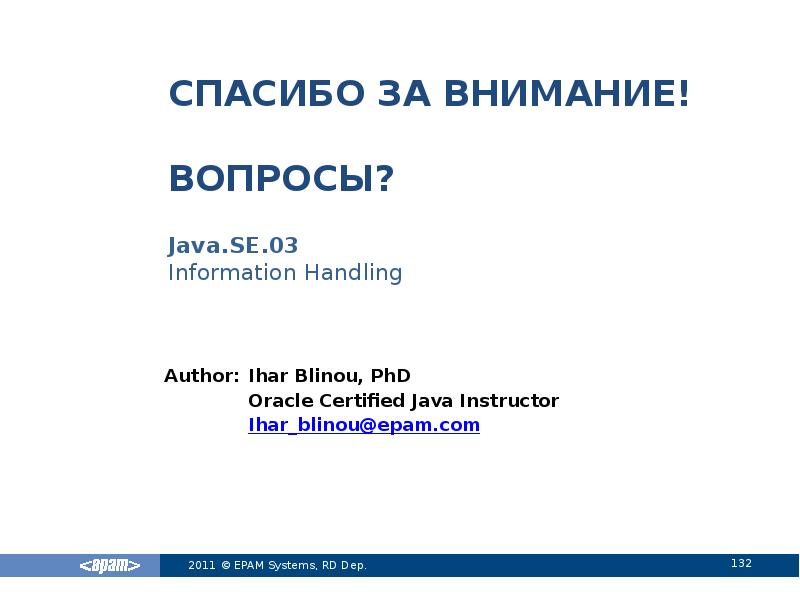 СПАСИБО ЗА ВНИМАНИЕ!

ВОПРОСЫ?

Java.SE.03
Information Handling

Author: Ihar Blinou, PhD
Oracle Certified Java Instructor
Ihar_blinou@epam.com

<epam>

2011 © EPAM Systems, RD Dep.

132